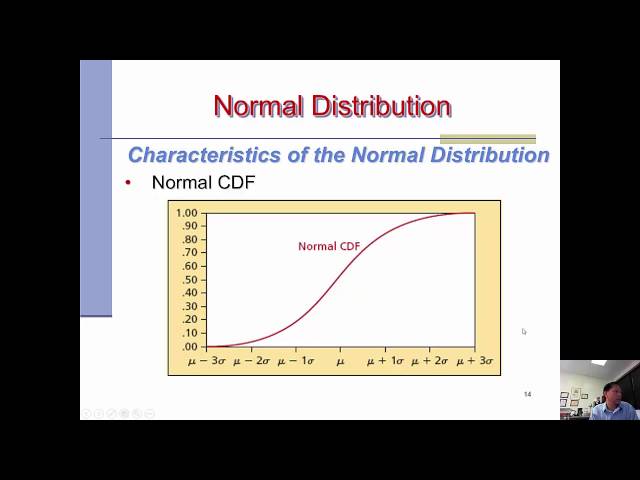 Normal Distribution

Characteristics of the Normal Distribution

• Normal CDF

1.00
.90
.80
.70
.60
.50
.40
.30
.20
.10
.00

Normal CDF

$\mu - 3\sigma$ $\mu - 2\sigma$ $\mu - 1\sigma$ $\mu$ $\mu + 1\sigma$ $\mu + 2\sigma$ $\mu + 3\sigma$

14